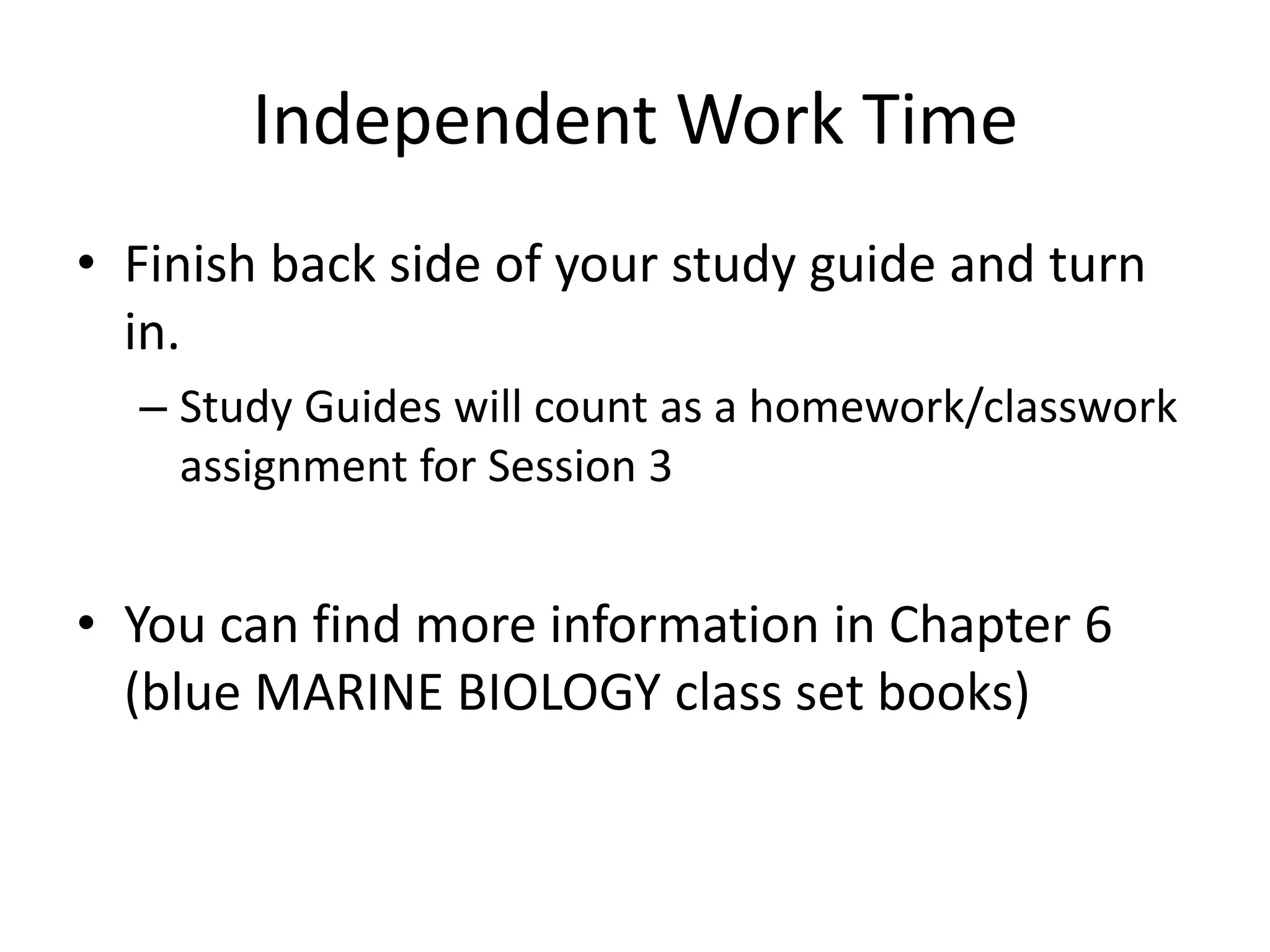 Independent Work Time

• Finish back side of your study guide and turn in.

– Study Guides will count as a homework/classwork assignment for Session 3

• You can find more information in Chapter 6 (blue MARINE BIOLOGY class set books)